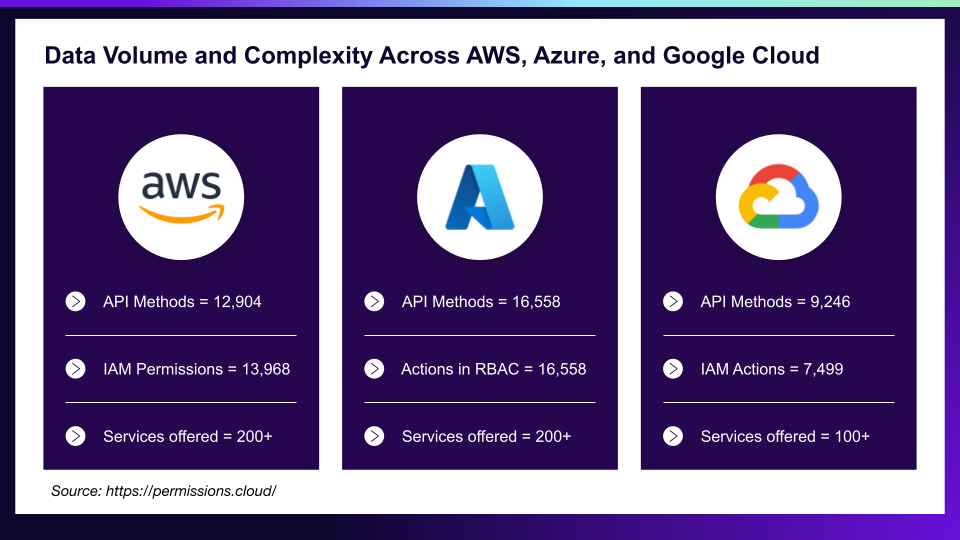 Data Volume and Complexity Across AWS, Azure, and Google Cloud

aws

API Methods = 12,904

IAM Permissions = 13,968

Services offered = 200+

API Methods = 16,558

Actions in RBAC = 16,558

Services offered = 200+

API Methods = 9,246

IAM Actions = 7,499

Services offered = 100+

Source: https://permissions.cloud/